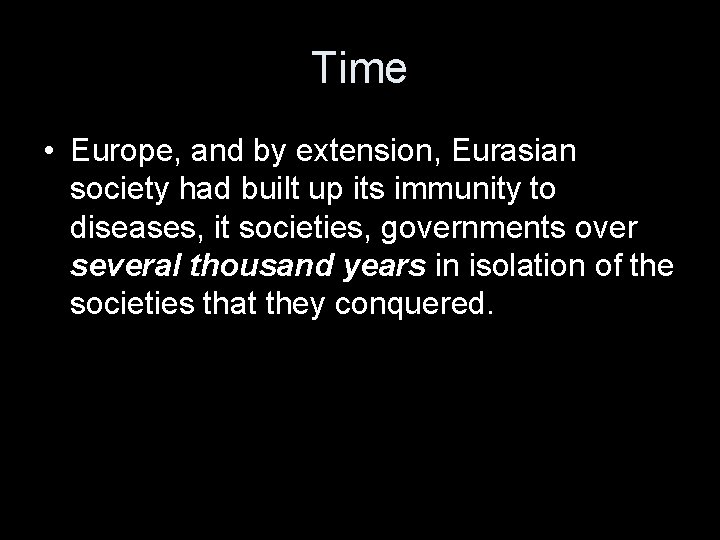 Time

• Europe, and by extension, Eurasian society had built up its immunity to diseases, it societies, governments over several thousand years in isolation of the societies that they conquered.